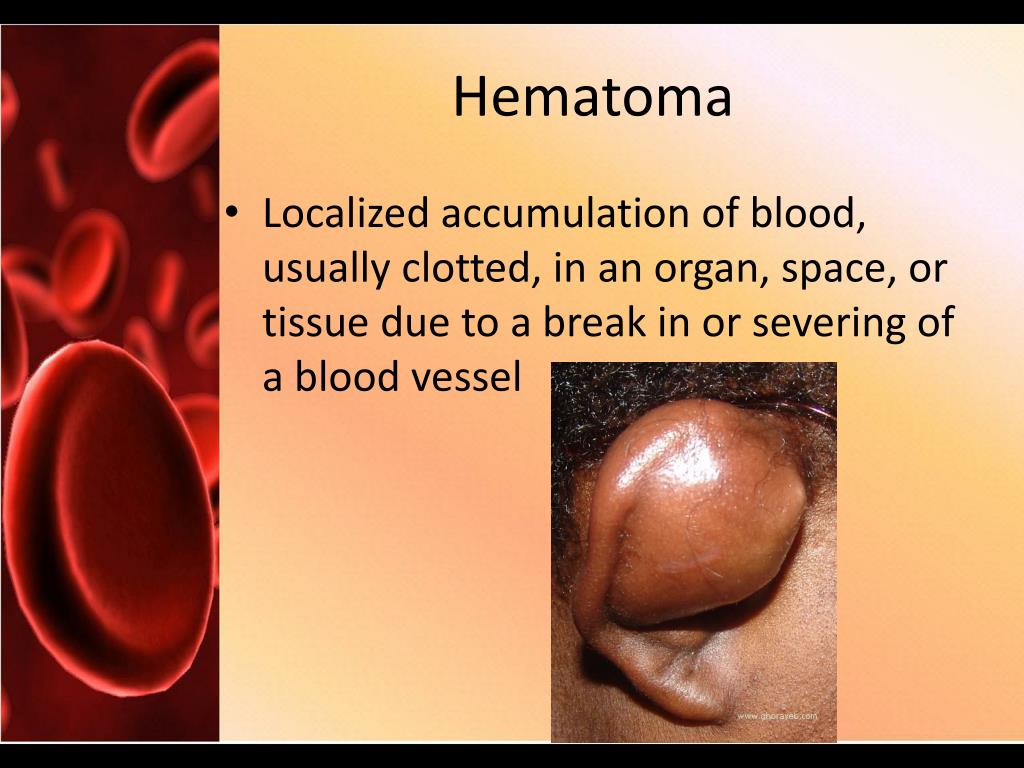 Hematoma

• Localized accumulation of blood, usually clotted, in an organ, space, or tissue due to a break in or severing of a blood vessel

www.ghorayeb.com